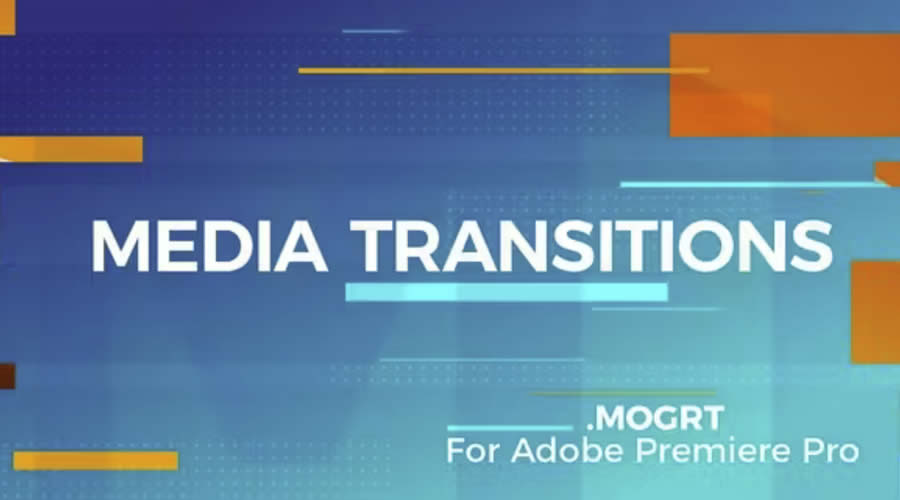 MEDIA TRANSITIONS

.MOGRT
For Adobe Premiere Pro